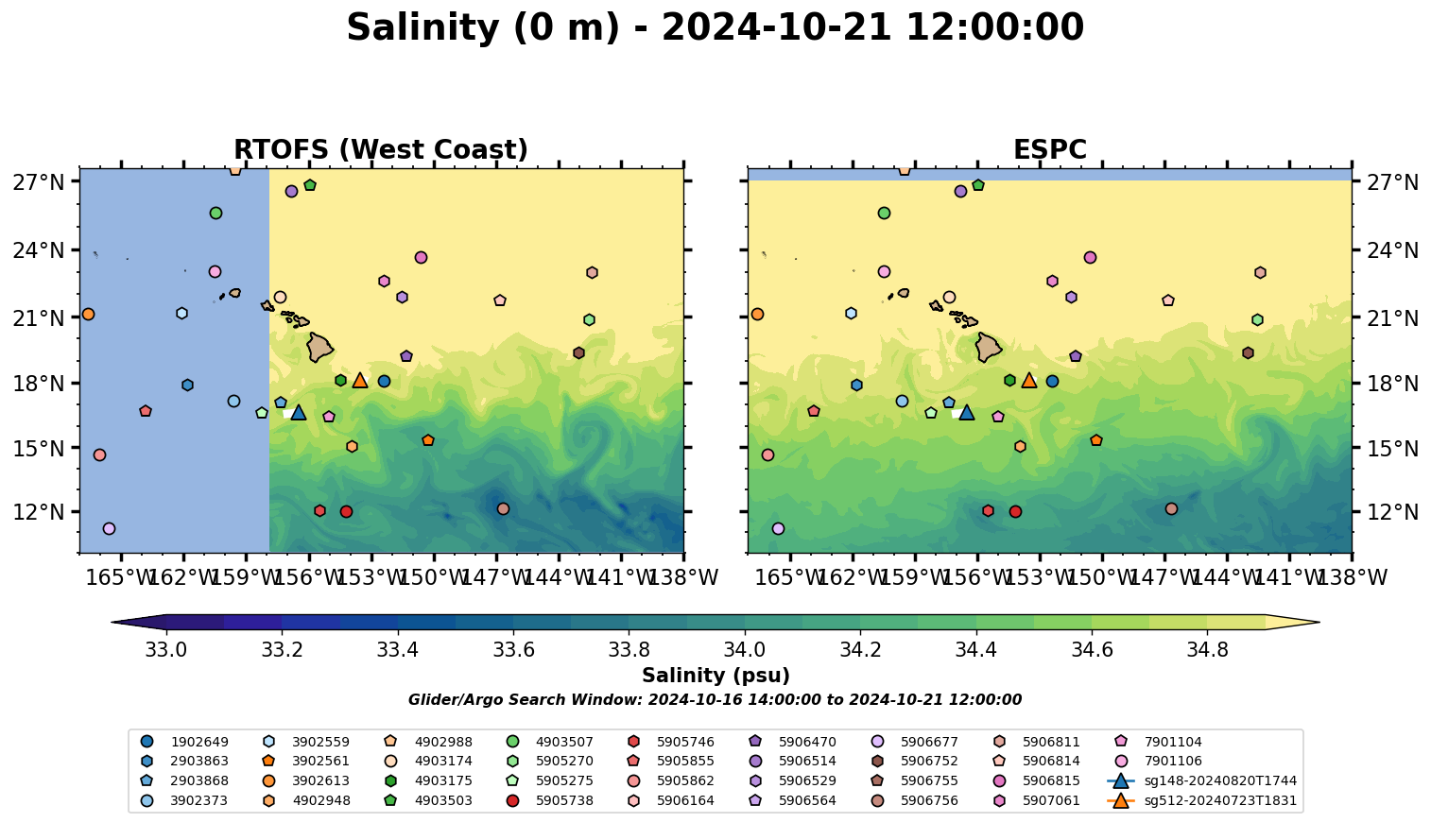 Salinity (0 m) - 2024-10-21 12:00:00

RTOFS (West Coast)

27°N
24°N
21°N
18°N
15°N
12°N

165°W 162°W 159°W 156°W 153°W 150°W 147°W 144°W 141°W 138°W

ESPC

27°N
24°N
21°N
18°N
15°N
12°N

165°W 162°W 159°W 156°W 153°W 150°W 147°W 144°W 141°W 138°W

33.0 33.2 33.4 33.6 33.8 34.0 34.2 34.4 34.6 34.8

Salinity (psu)

Glider/Argo Search Window: 2024-10-16 14:00:00 to 2024-10-21 12:00:00

1902649
2903863
2903868
3902373
3902559
3902561
3902613
4902948
4902988
4903174
4903175
4903503
4903507
5905270
5905275
5905738
5905746
5905855
5905862
5906164
5906470
5906514
5906529
5906564
5906677
5906752
5906755
5906756
5906811
5906814
5906815
5907061
7901104
7901106
sg148-20240820T1744
sg512-20240723T1831